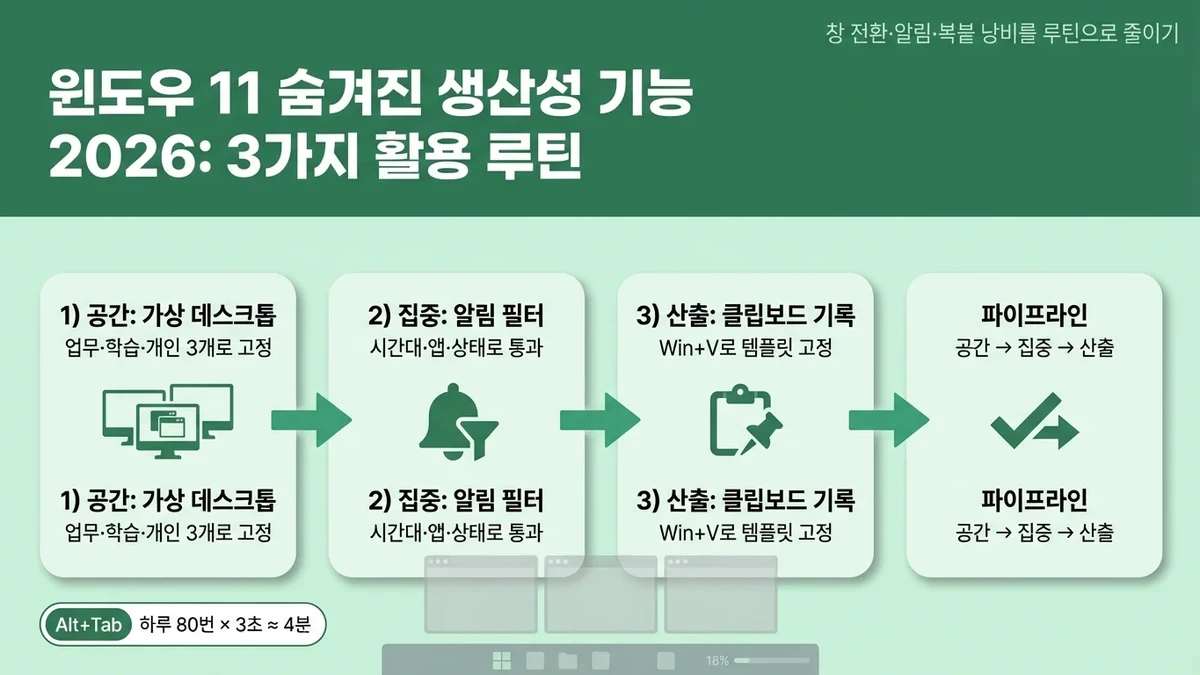 창 전환·알림·복붙 낭비를 루틴으로 줄이기

윈도우 11 숨겨진 생산성 기능 2026: 3가지 활용 루틴

1) 공간: 가상 데스크톱
업무·학습·개인 3개로 고정

1) 공간: 가상 데스크톱
업무·학습·개인 3개로 고정

2) 집중: 알림 필터
시간대·앱·상태로 통과

2) 집중: 알림 필터
시간대·앱·상태로 통과

3) 산출: 클립보드 기록
Win+V로 템플릿 고정

3) 산출: 클립보드 기록
Win+V로 템플릿 고정

파이프라인
공간 → 집중 → 산출

파이프라인
공간 → 집중 → 산출

Alt+Tab 하루 80번 × 3초 ≈ 4분

18%